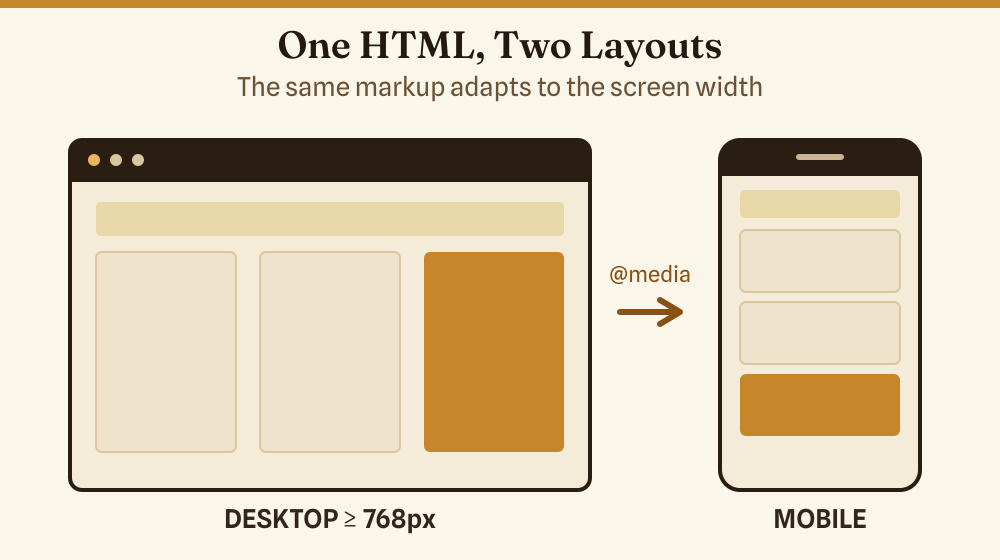 One HTML, Two Layouts
The same markup adapts to the screen width

@media

DESKTOP ≥ 768px

MOBILE